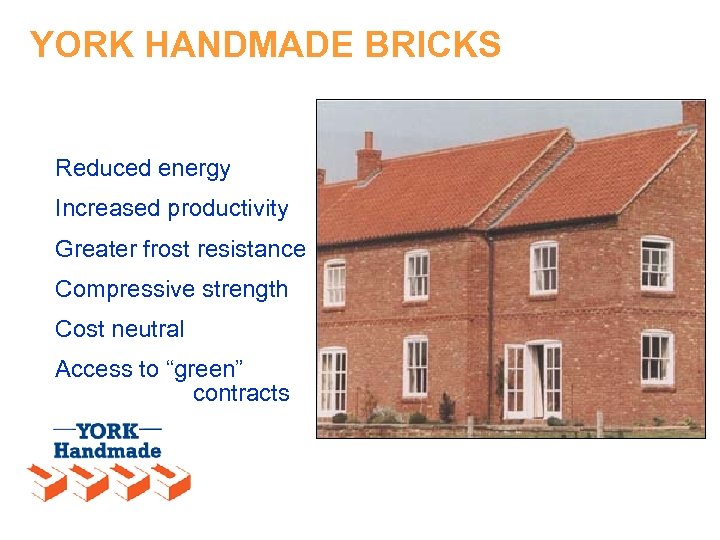 YORK HANDMADE BRICKS

Reduced energy

Increased productivity

Greater frost resistance

Compressive strength

Cost neutral

Access to “green” contracts

—YORK—
Handmade